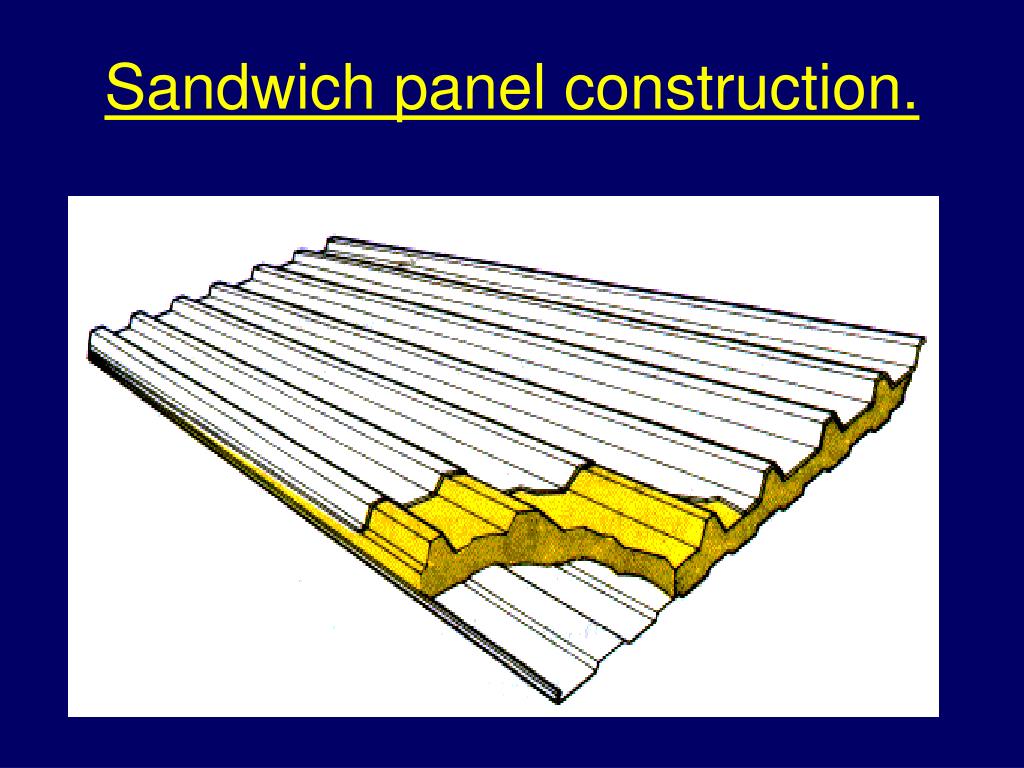 Sandwich panel construction.